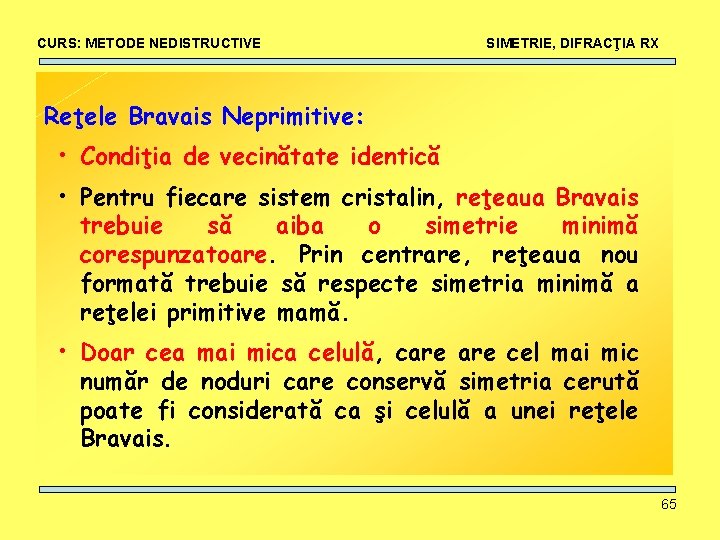 CURS: METODE NEDISTRUCTIVE

SIMETRIE, DIFRACŢIA RX

Reţele Bravais Neprimitive:

• Condiţia de vecinătate identică

• Pentru fiecare sistem cristalin, reţeaua Bravais trebuie să aiba o simetrie minimă corespunzatoare. Prin centrare, reţeaua nou formată trebuie să respecte simetria minimă a reţelei primitive mamă.

• Doar cea mai mica celulă, care are cel mai mic număr de noduri care conservă simetria cerută poate fi considerată ca şi celulă a unei reţele Bravais.

65